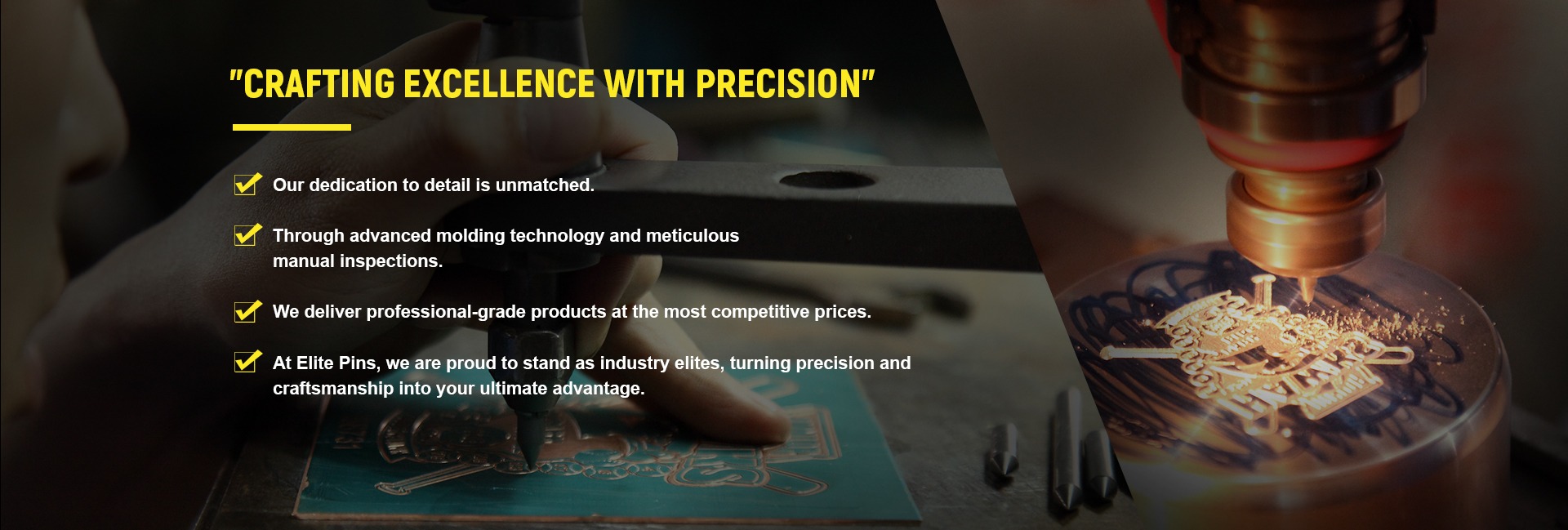 "CRAFTING EXCELLENCE WITH PRECISION"

Our dedication to detail is unmatched.

Through advanced molding technology and meticulous manual inspections.

We deliver professional-grade products at the most competitive prices.

At Elite Pins, we are proud to stand as industry elites, turning precision and craftsmanship into your ultimate advantage.